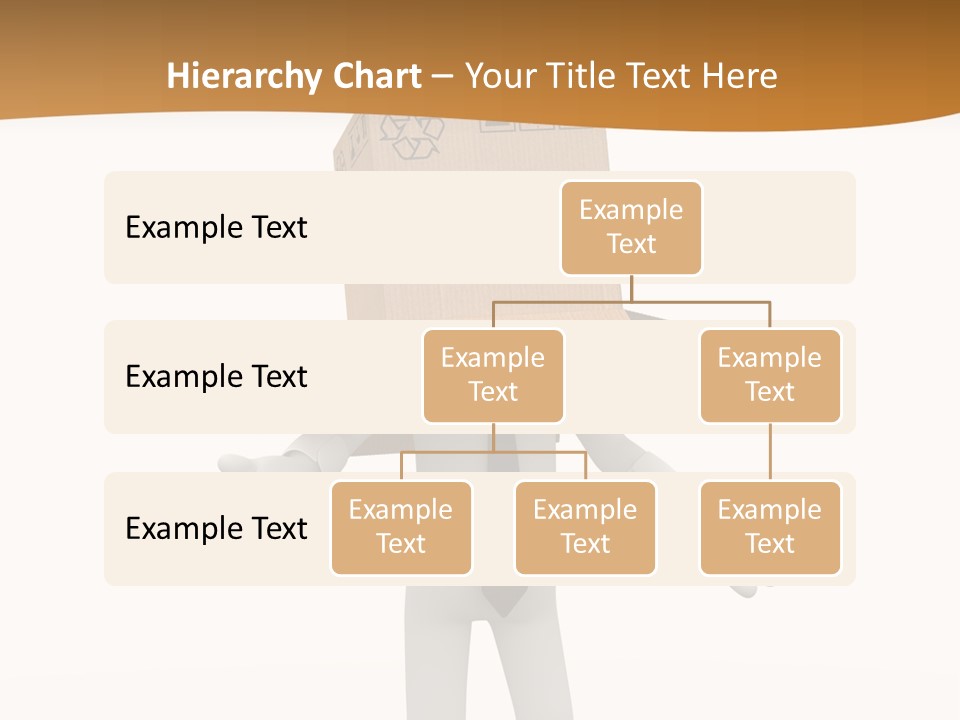 Hierarchy Chart – Your Title Text Here

Example Text

Example Text

Example Text

Example Text

Example Text

Example Text

Example Text

Example Text

Example Text